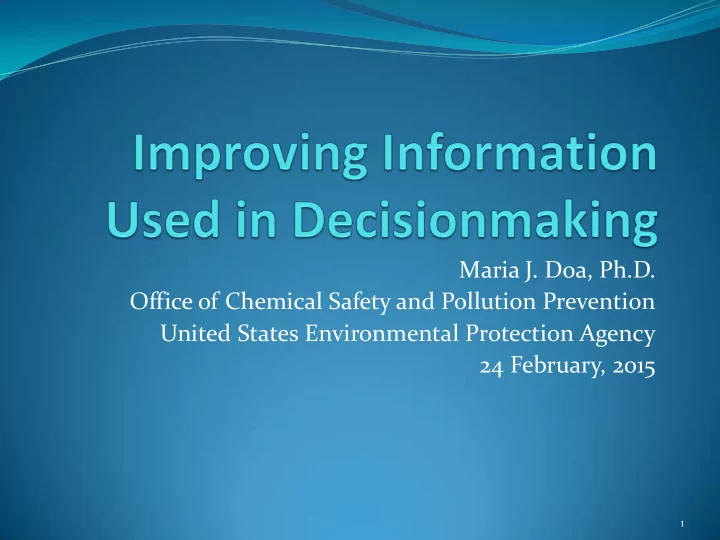 Improving Information Used in Decisionmaking

Maria J. Doa, Ph.D.
Office of Chemical Safety and Pollution Prevention
United States Environmental Protection Agency
24 February, 2015

1